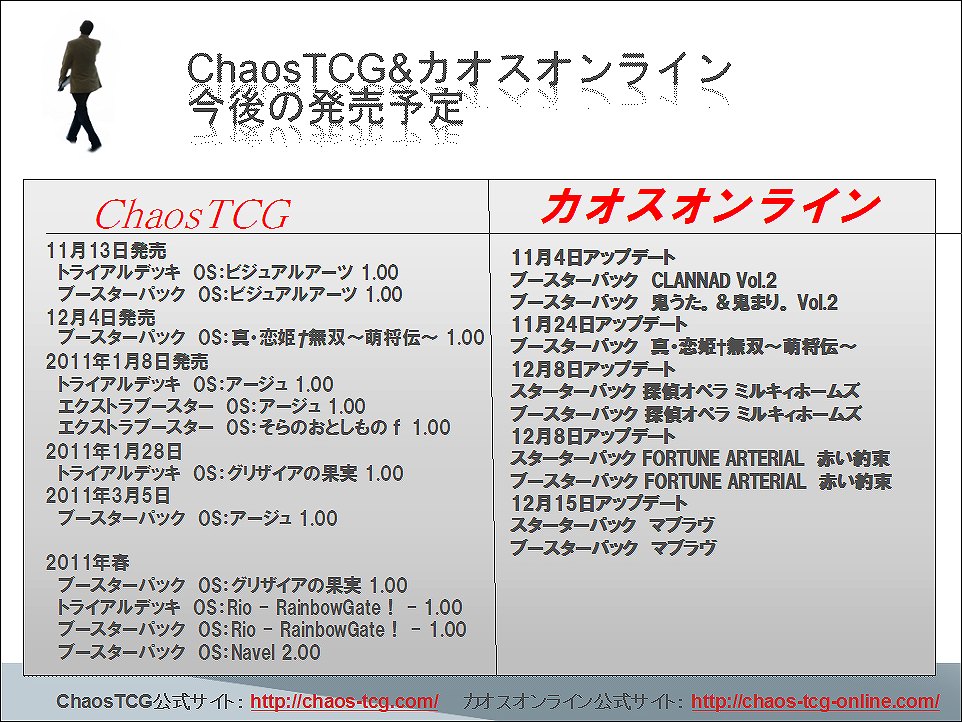 ChaosTCG&カオスオンライン
今後の発売予定

ChaosTCG

11月13日発売
トライアルデッキ OS:ビジュアルアーツ 1.00
ブースターパック OS:ビジュアルアーツ 1.00
12月4日発売
ブースターパック OS:真・恋姫†無双～萌将伝～ 1.00
2011年1月8日発売
トライアルデッキ OS:アージュ 1.00
エクストラブースター OS:アージュ 1.00
エクストラブースター OS:そらのおとしもの f 1.00
2011年1月28日
トライアルデッキ OS:グリザイアの果実 1.00
2011年3月5日
ブースターパック OS:アージュ 1.00

2011年春
ブースターパック OS:グリザイアの果実 1.00
トライアルデッキ OS:Rio - RainbowGate！ - 1.00
ブースターパック OS:Rio - RainbowGate！ - 1.00
ブースターパック OS:Navel 2.00

カオスオンライン

11月4日アップデート
ブースターパック CLANNAD Vol.2
ブースターパック 鬼うた。&鬼まり。Vol.2
11月24日アップデート
ブースターパック 真・恋姫†無双～萌将伝～
12月8日アップデート
スターターパック 探偵オペラ ミルキィホームズ
ブースターパック 探偵オペラ ミルキィホームズ
12月8日アップデート
スターターパック FORTUNE ARTERIAL 赤い約束
ブースターパック FORTUNE ARTERIAL 赤い約束
12月15日アップデート
スターターパック マブラヴ
ブースターパック マブラヴ

ChaosTCG公式サイト: http://chaos-tcg.com/ カオスオンライン公式サイト: http://chaos-tcg-online.com/